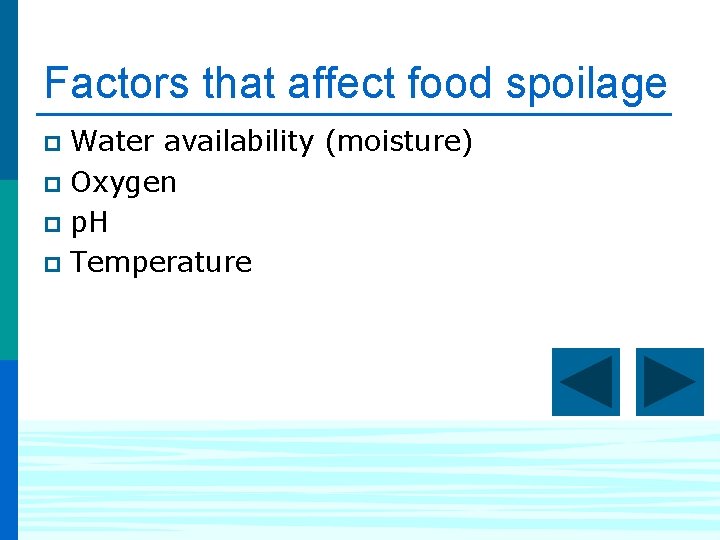 Factors that affect food spoilage

- Water availability (moisture)
- Oxygen
- pH
- Temperature